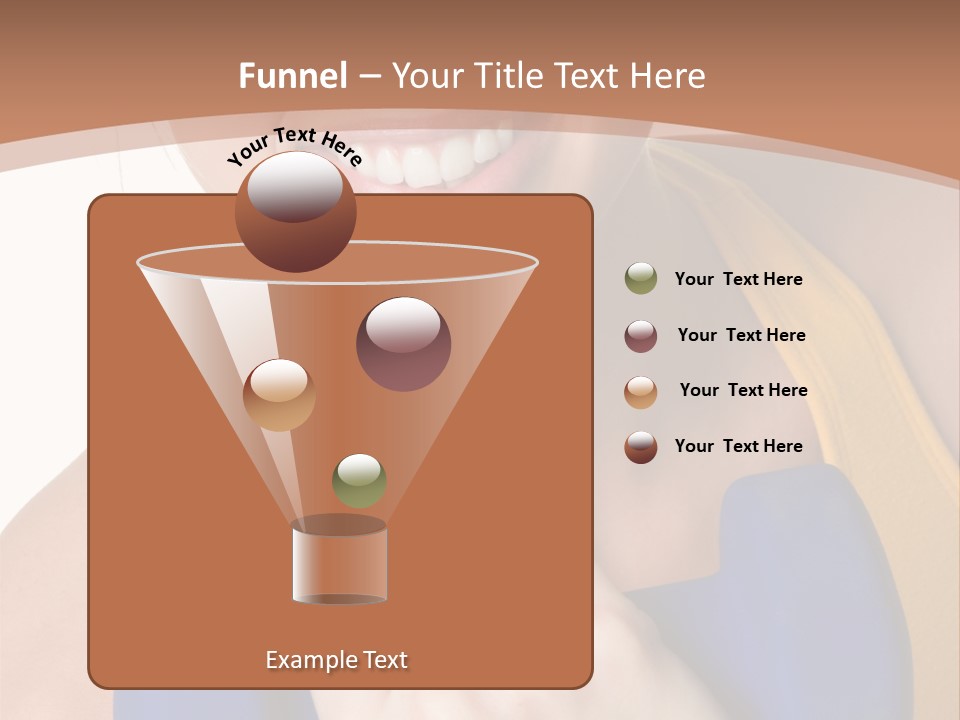 Funnel – Your Title Text Here

Your Text Here

Your Text Here

Your Text Here

Your Text Here

Your Text Here

Example Text